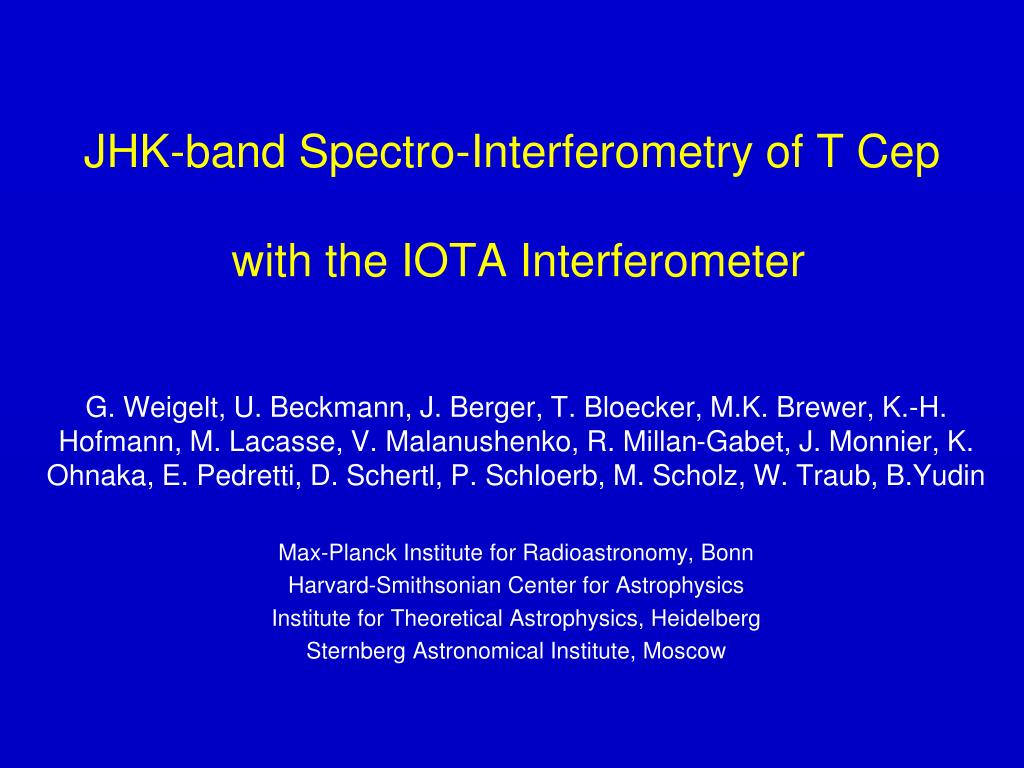 JHK-band Spectro-Interferometry of T Cep

with the IOTA Interferometer

G. Weigelt, U. Beckmann, J. Berger, T. Bloecker, M.K. Brewer, K.-H. Hofmann, M. Lacasse, V. Malanushenko, R. Millan-Gabet, J. Monnier, K. Ohnaka, E. Pedretti, D. Schertl, P. Schloerb, M. Scholz, W. Traub, B.Yudin

Max-Planck Institute for Radioastronomy, Bonn
Harvard-Smithsonian Center for Astrophysics
Institute for Theoretical Astrophysics, Heidelberg
Sternberg Astronomical Institute, Moscow